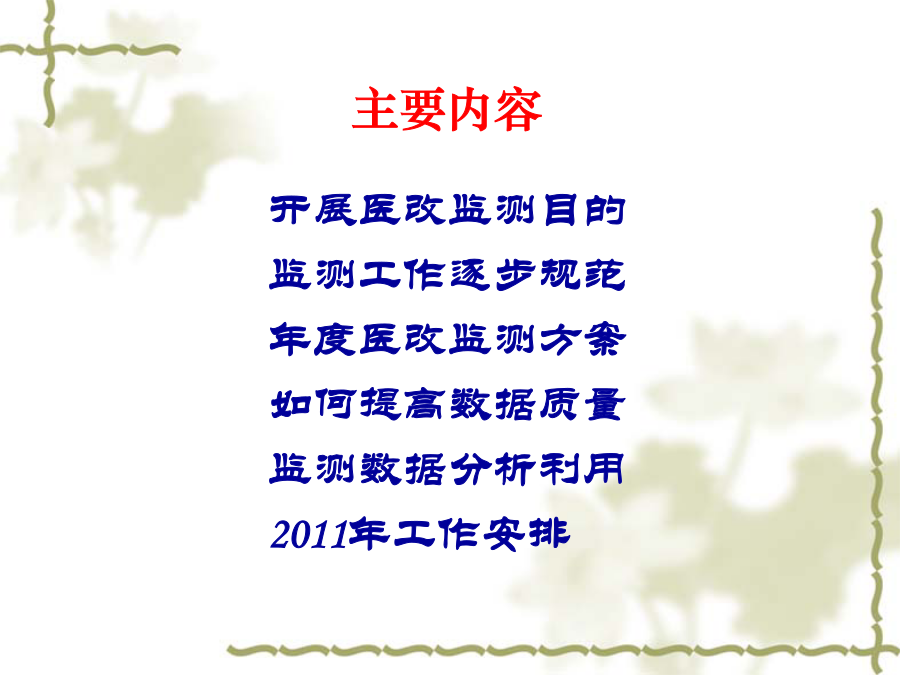 主要内容

开展医改监测目的

监测工作逐步规范

年度医改监测方案

如何提高数据质量

监测数据分析利用

2011年工作安排